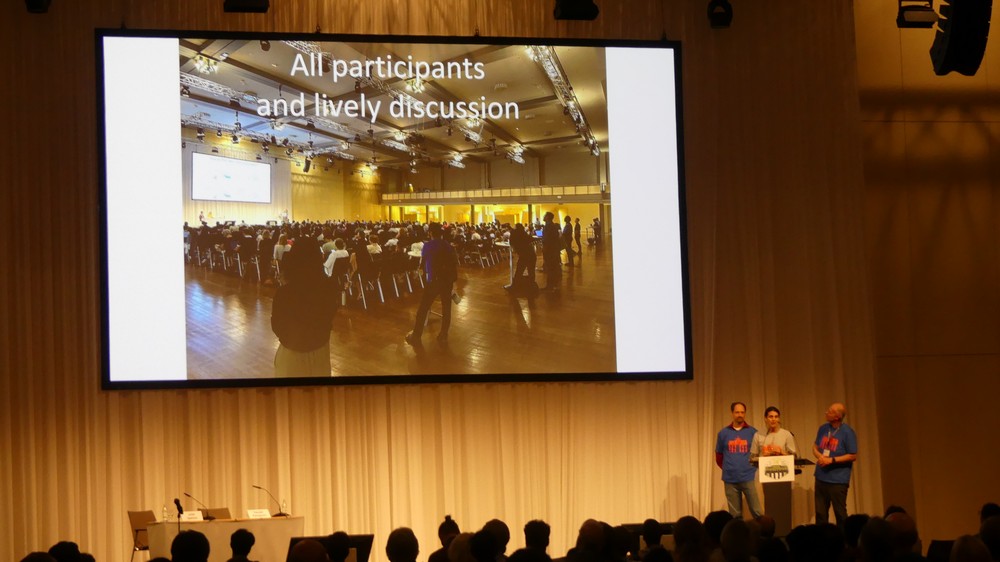 All participants and lively discussion